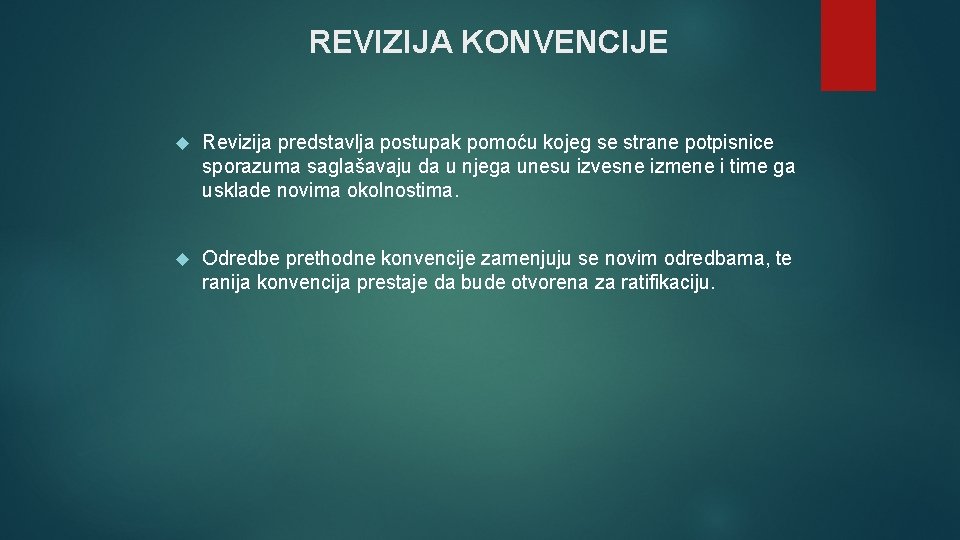 REVIZIJA KONVENCIJE

Revizija predstavlja postupak pomoću kojeg se strane potpisnice sporazuma saglašavaju da u njega unesu izvesne izmene i time ga usklade novima okolnostima.

Odredbe prethodne konvencije zamenjuju se novim odredbama, te ranija konvencija prestaje da bude otvorena za ratifikaciju.